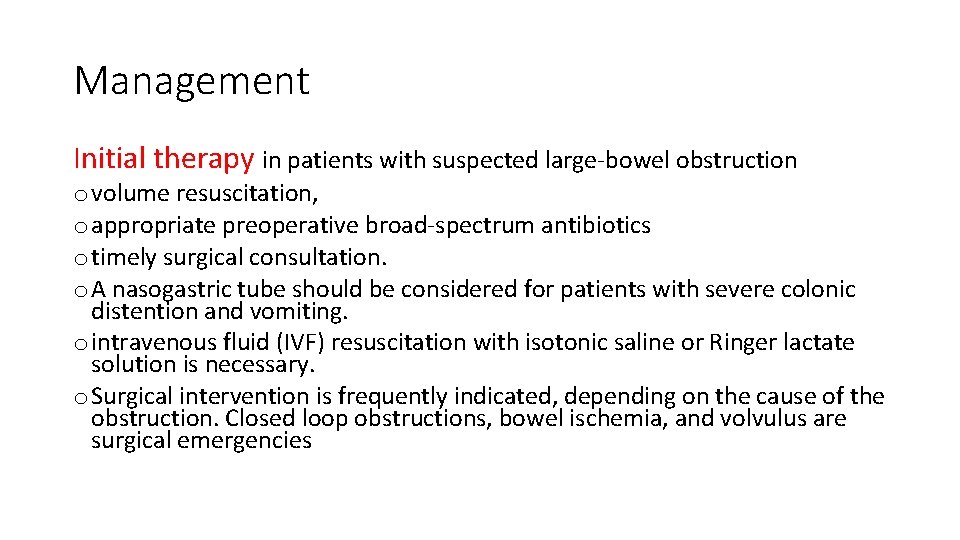 Management

Initial therapy in patients with suspected large-bowel obstruction

o volume resuscitation,
o appropriate preoperative broad-spectrum antibiotics
o timely surgical consultation.
o A nasogastric tube should be considered for patients with severe colonic distention and vomiting.
o intravenous fluid (IVF) resuscitation with isotonic saline or Ringer lactate solution is necessary.
o Surgical intervention is frequently indicated, depending on the cause of the obstruction. Closed loop obstructions, bowel ischemia, and volvulus are surgical emergencies